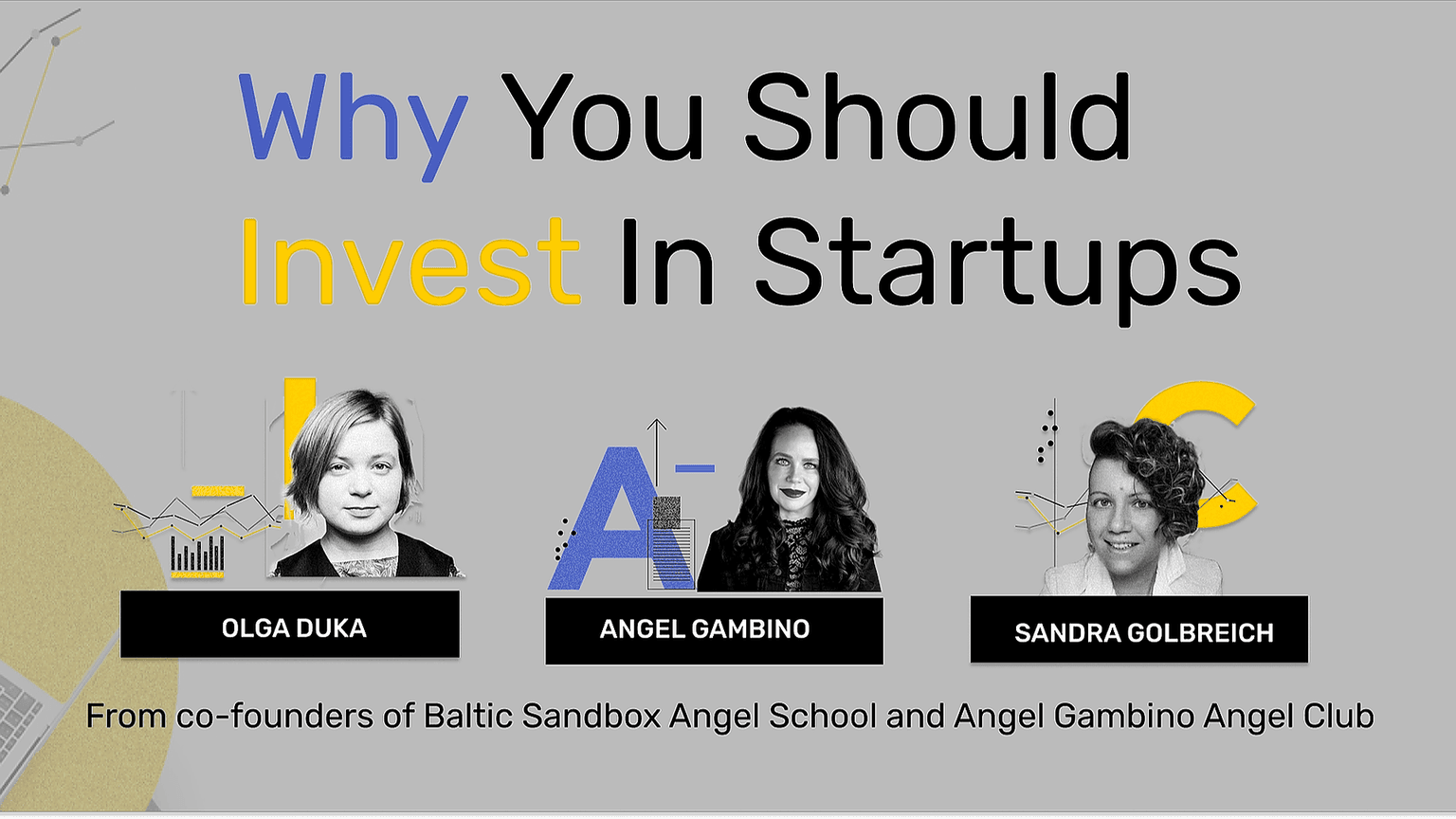 Why You Should Invest In Startups

OLGA DUKA

ANGEL GAMBINO

SANDRA GOLBREICH

From co-founders of Baltic Sandbox Angel School and Angel Gambino Angel Club